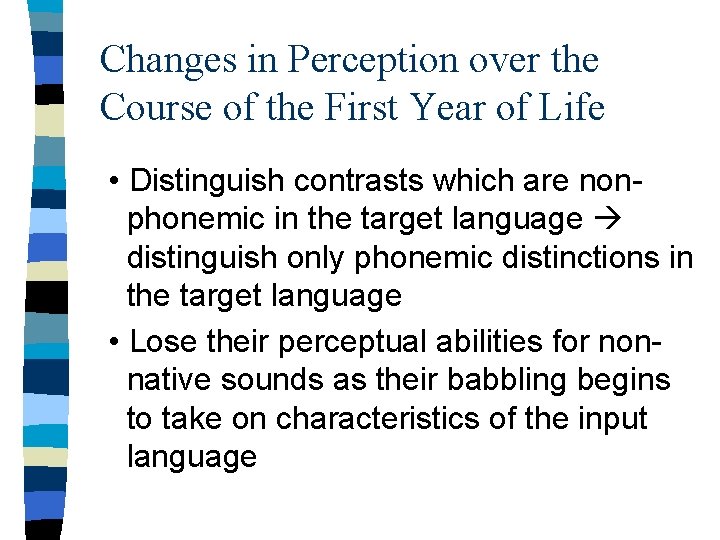 Changes in Perception over the Course of the First Year of Life

• Distinguish contrasts which are non-phonemic in the target language → distinguish only phonemic distinctions in the target language

• Lose their perceptual abilities for non-native sounds as their babbling begins to take on characteristics of the input language